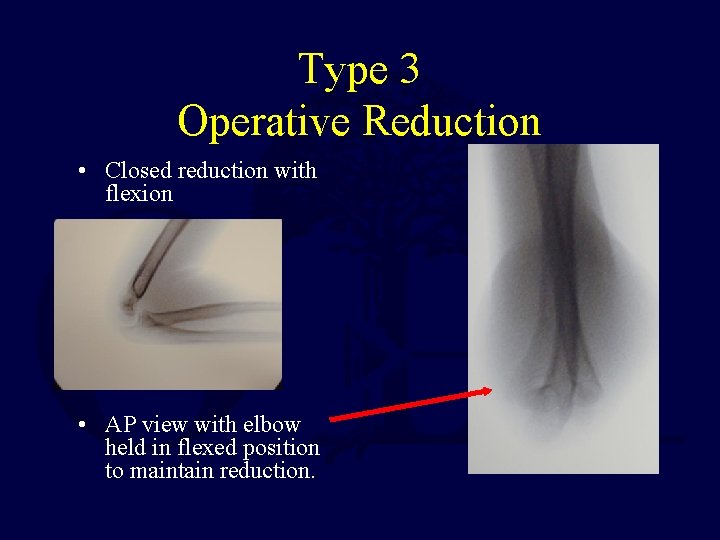 Type 3
Operative Reduction

• Closed reduction with flexion

• AP view with elbow held in flexed position to maintain reduction.